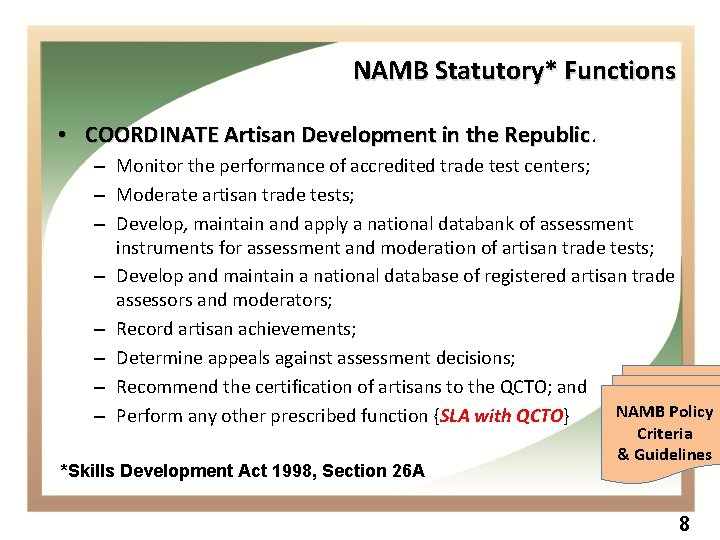 NAMB Statutory* Functions

• COORDINATE Artisan Development in the Republic.
– Monitor the performance of accredited trade test centers;
– Moderate artisan trade tests;
– Develop, maintain and apply a national databank of assessment instruments for assessment and moderation of artisan trade tests;
– Develop and maintain a national database of registered artisan trade assessors and moderators;
– Record artisan achievements;
– Determine appeals against assessment decisions;
– Recommend the certification of artisans to the QCTO; and
– Perform any other prescribed function {SLA with QCTO}

*Skills Development Act 1998, Section 26A

NAMB Policy Criteria & Guidelines

8